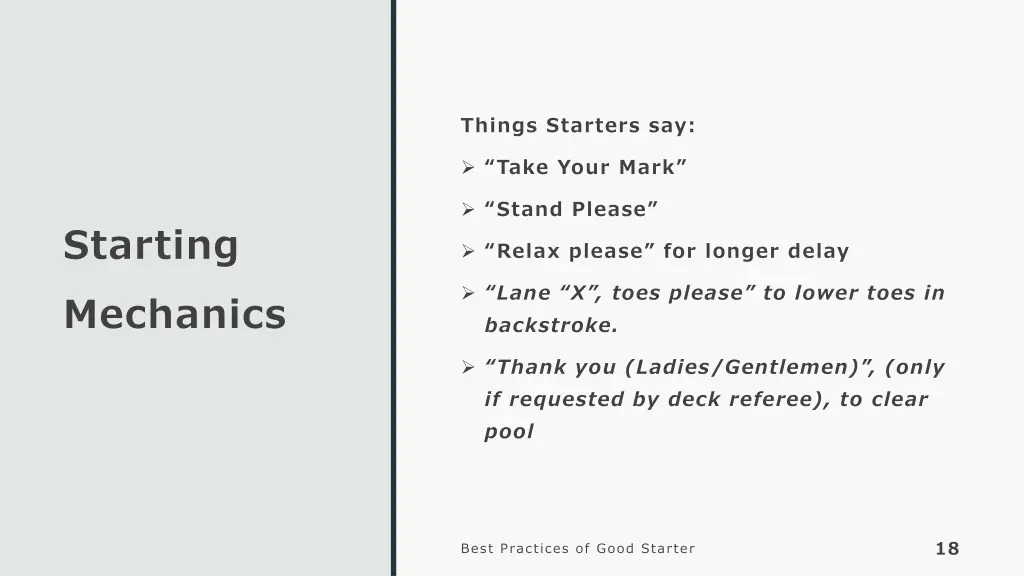 Starting Mechanics

Things Starters say:

➢ “Take Your Mark”

➢ “Stand Please”

➢ “Relax please” for longer delay

➢ “Lane “X”, toes please” to lower toes in backstroke.

➢ “Thank you (Ladies/Gentlemen)”, (only if requested by deck referee), to clear pool

Best Practices of Good Starter

18